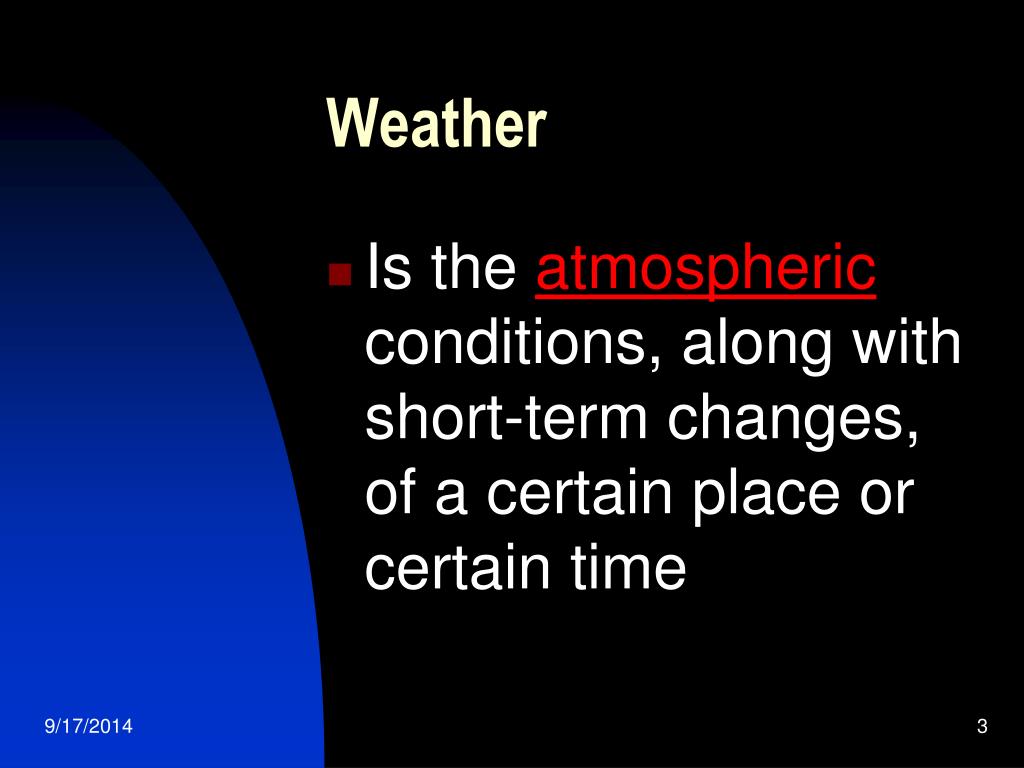 Weather

Is the atmospheric conditions, along with short-term changes, of a certain place or certain time

9/17/2014

3